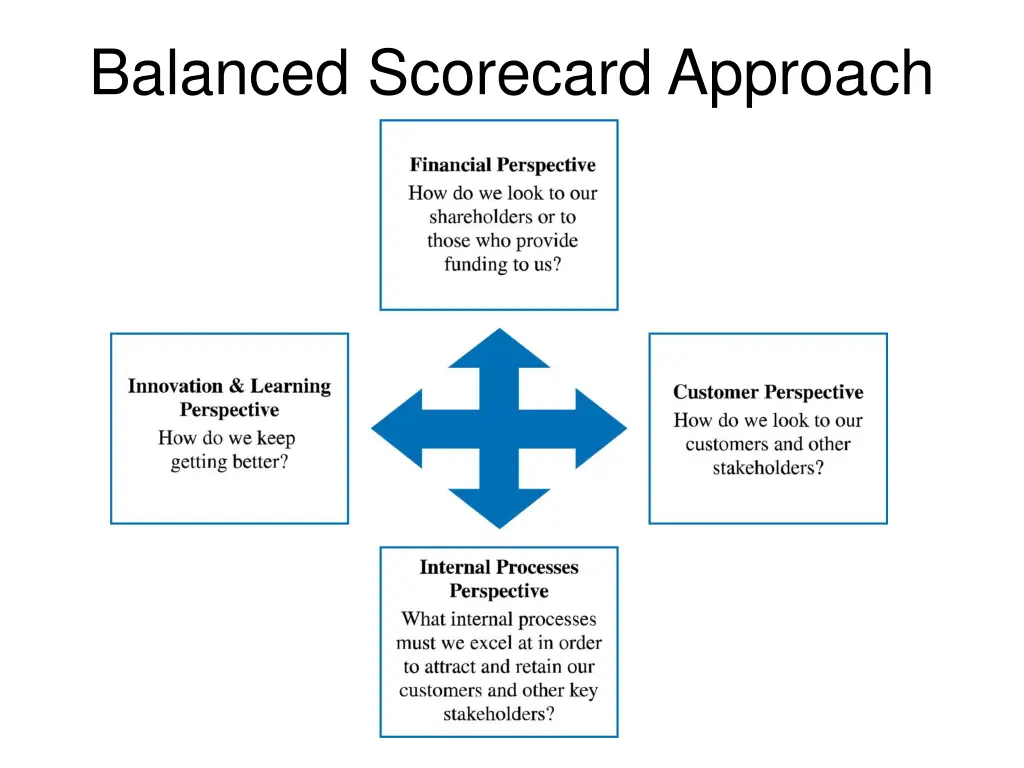 Balanced Scorecard Approach

Financial Perspective
How do we look to our shareholders or to those who provide funding to us?

Innovation & Learning Perspective
How do we keep getting better?

Customer Perspective
How do we look to our customers and other stakeholders?

Internal Processes Perspective
What internal processes must we excel at in order to attract and retain our customers and other key stakeholders?